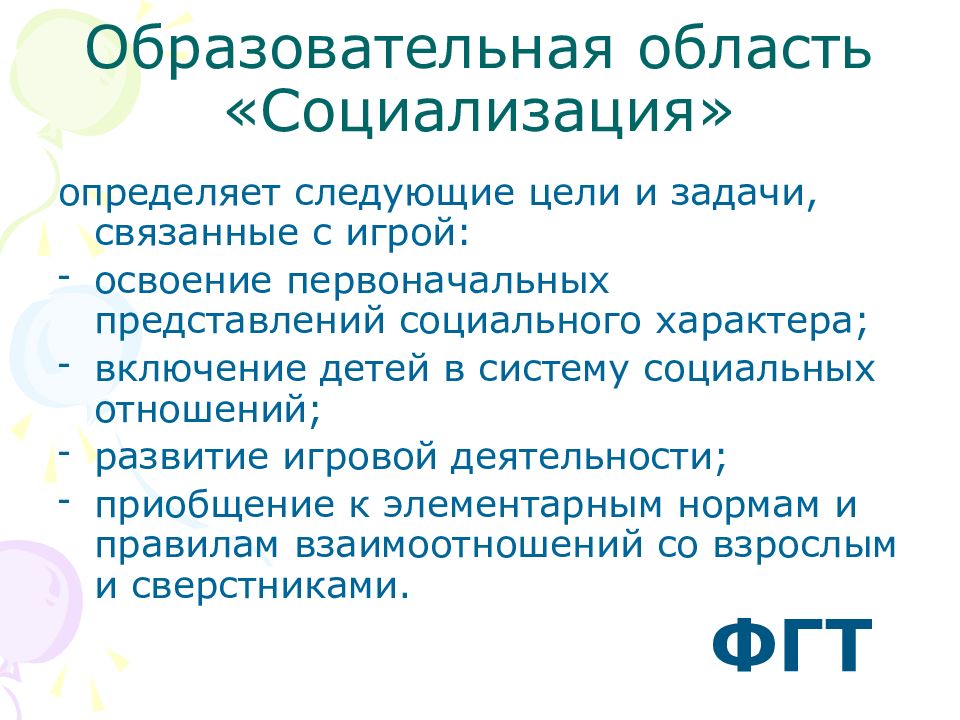 Образовательная область «Социализация»

определяет следующие цели и задачи, связанные с игрой:

- освоение первоначальных представлений социального характера;
- включение детей в систему социальных отношений;
- развитие игровой деятельности;
- приобщение к элементарным нормам и правилам взаимоотношений со взрослым и сверстниками.

ФГТ